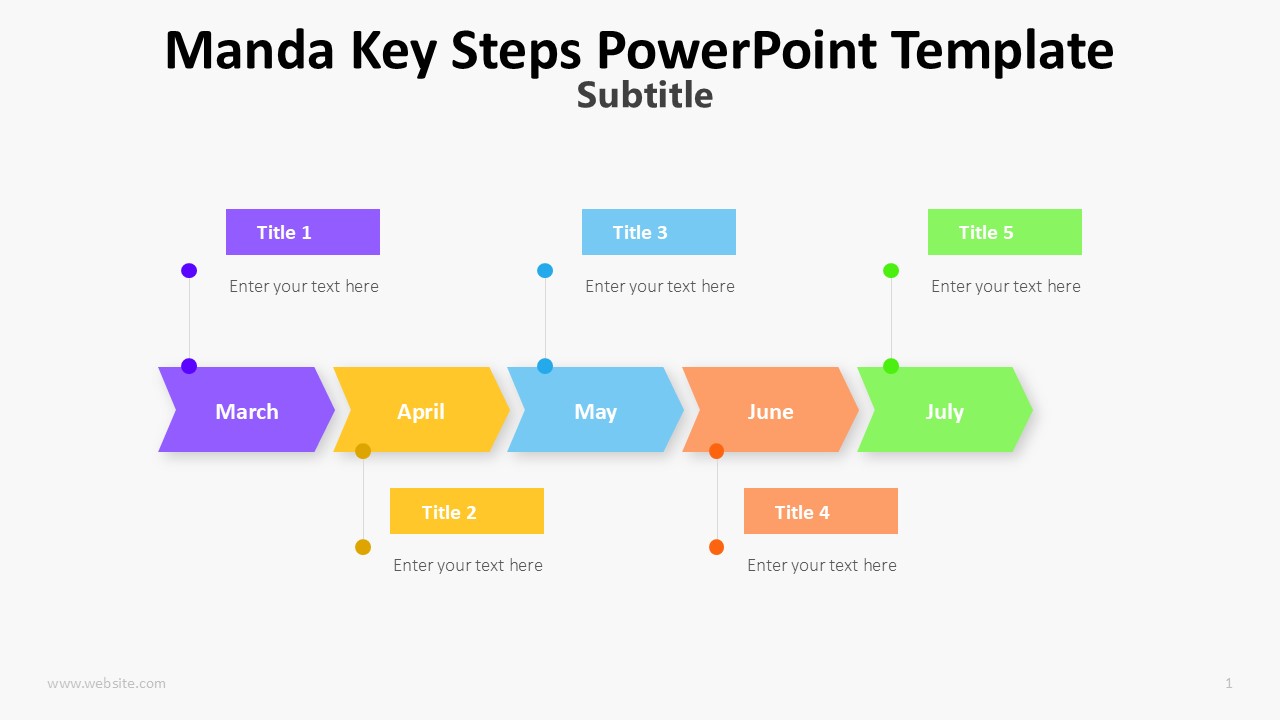 Manda Key Steps PowerPoint Template
Subtitle

Title 1
Enter your text here

Title 3
Enter your text here

Title 5
Enter your text here

March

April

May

June

July

Title 2
Enter your text here

Title 4
Enter your text here

www.website.com

1